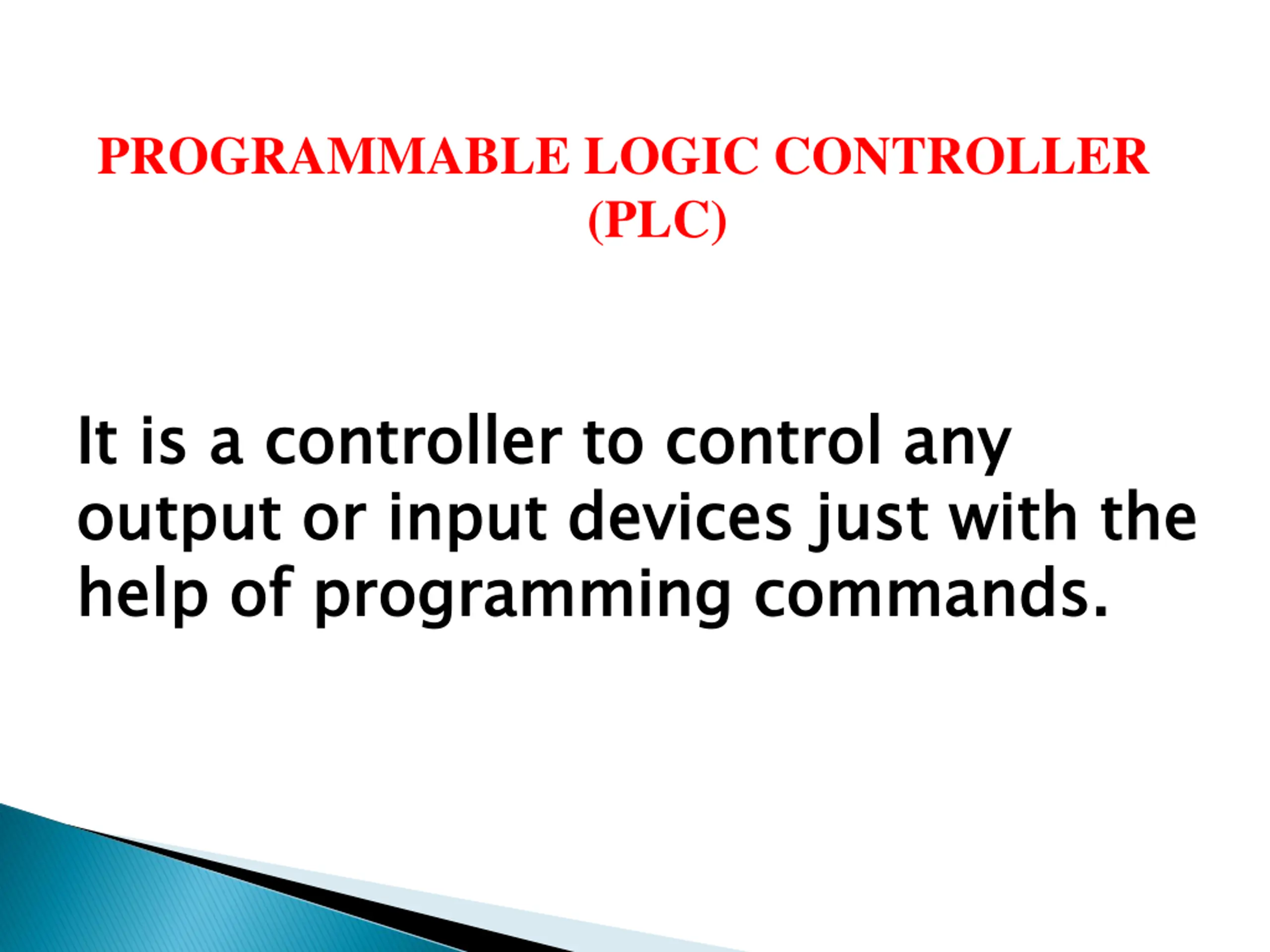 PROGRAMMABLE LOGIC CONTROLLER
(PLC)

It is a controller to control any output or input devices just with the help of programming commands.